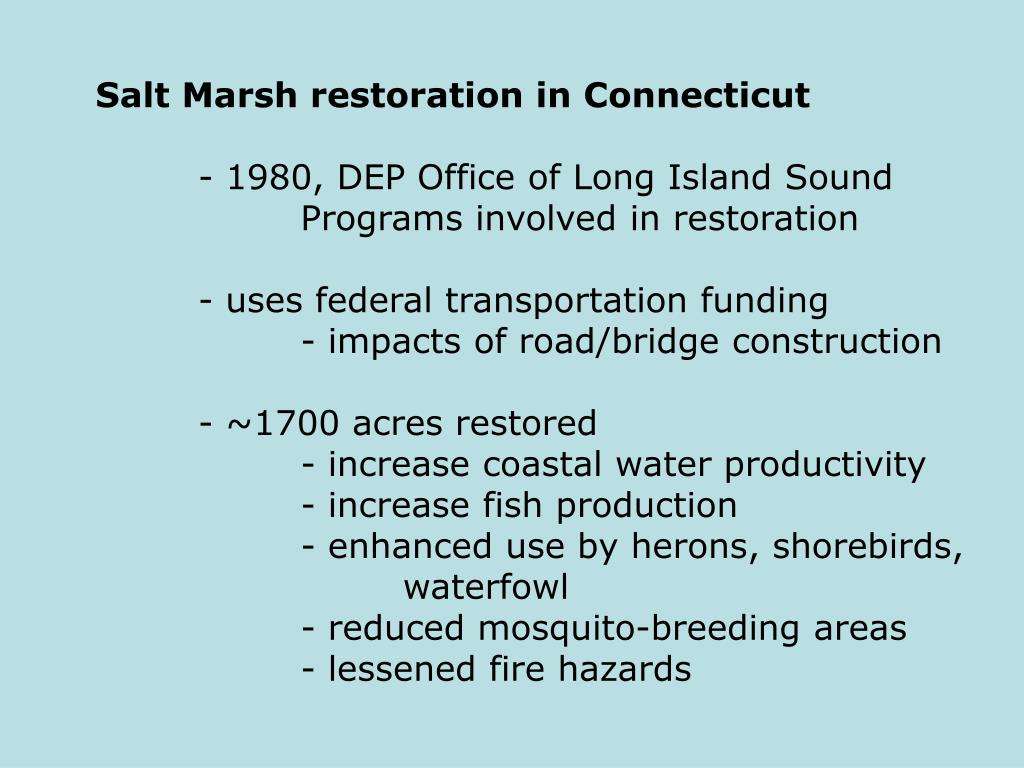 Salt Marsh restoration in Connecticut

- 1980, DEP Office of Long Island Sound Programs involved in restoration

- uses federal transportation funding
- impacts of road/bridge construction

- ~1700 acres restored
- increase coastal water productivity
- increase fish production
- enhanced use by herons, shorebirds, waterfowl
- reduced mosquito-breeding areas
- lessened fire hazards